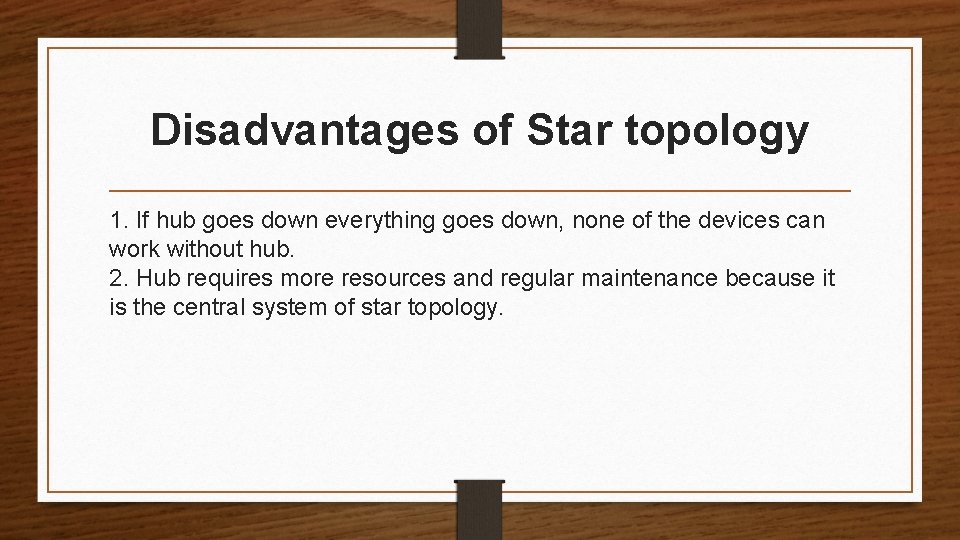 Disadvantages of Star topology

1. If hub goes down everything goes down, none of the devices can work without hub.
2. Hub requires more resources and regular maintenance because it is the central system of star topology.